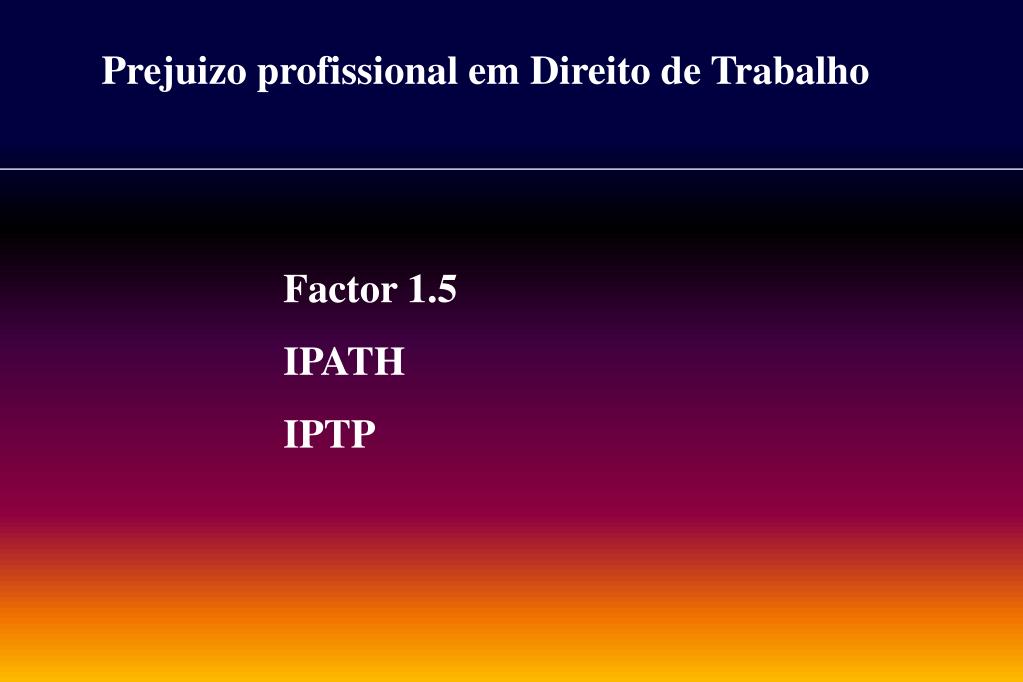 Prejuizo profissional em Direito de Trabalho

Factor 1.5

IPATH

IPTP